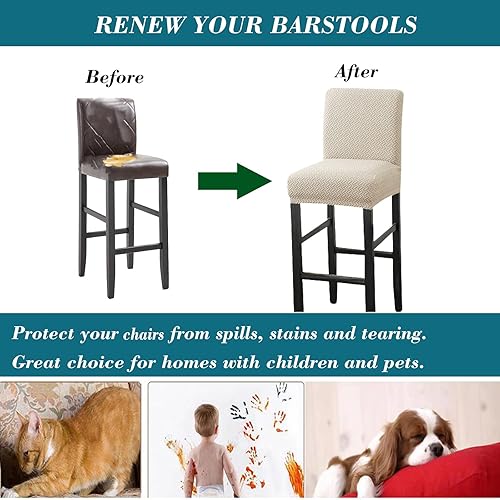 RENEW YOUR BARSTOOLS

Before

After

Protect your chairs from spills, stains and tearing.
Great choice for homes with children and pets.